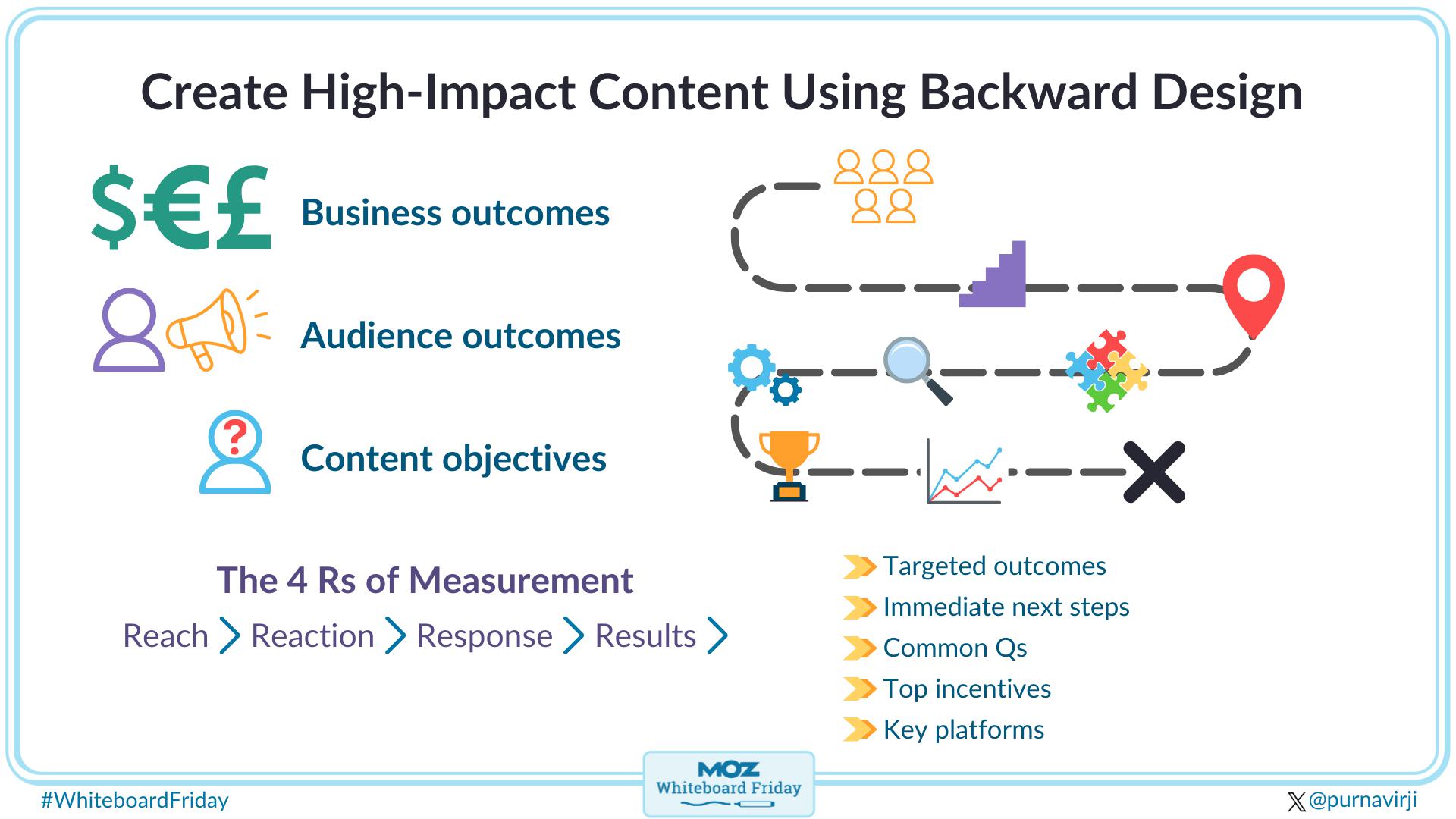 Create High-Impact Content Using Backward Design

$€£ Business outcomes

Audience outcomes

?

Content objectives

The 4 Rs of Measurement

Reach > Reaction > Response > Results >

Targeted outcomes
Immediate next steps
Common Qs
Top incentives
Key platforms

#WhiteboardFriday

MOZ
Whiteboard Friday

@purnavirji